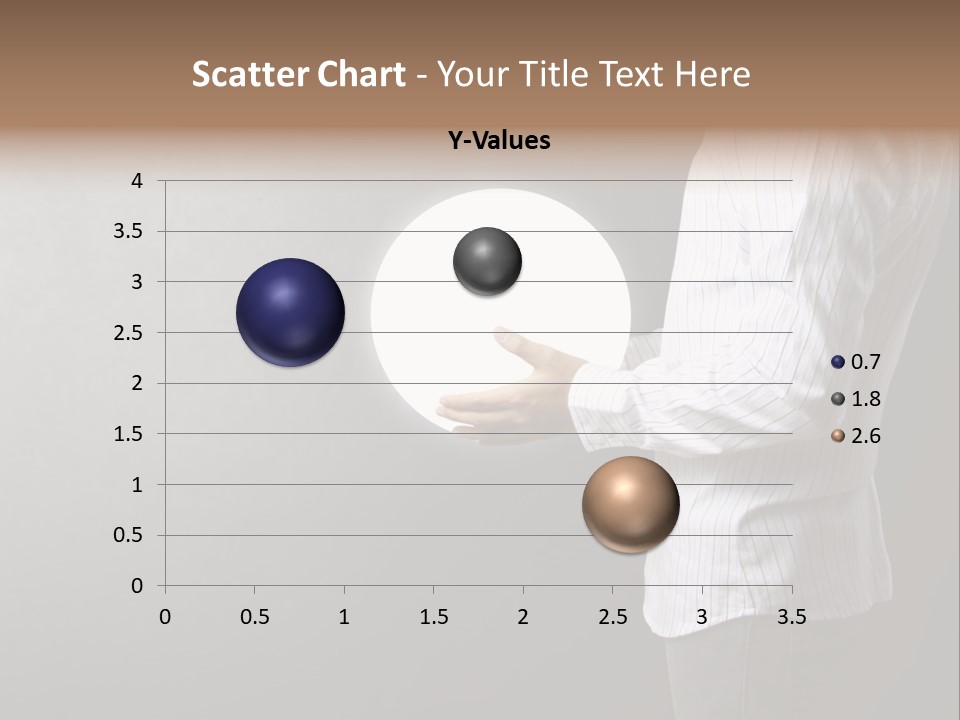 Scatter Chart - Your Title Text Here

Y-Values

4
3.5
3
2.5
2
1.5
1
0.5
0

0 0.5 1 1.5 2 2.5 3 3.5

0.7
1.8
2.6